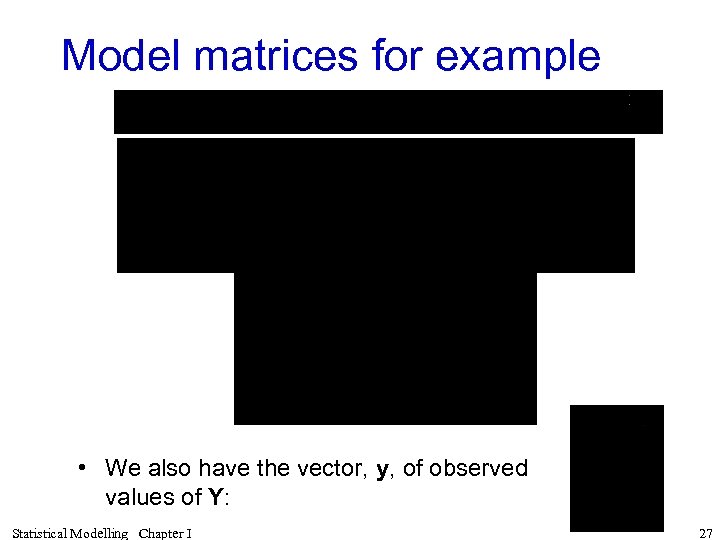 Model matrices for example

• We also have the vector, **y**, of observed values of **Y**:

Statistical Modelling Chapter I

27